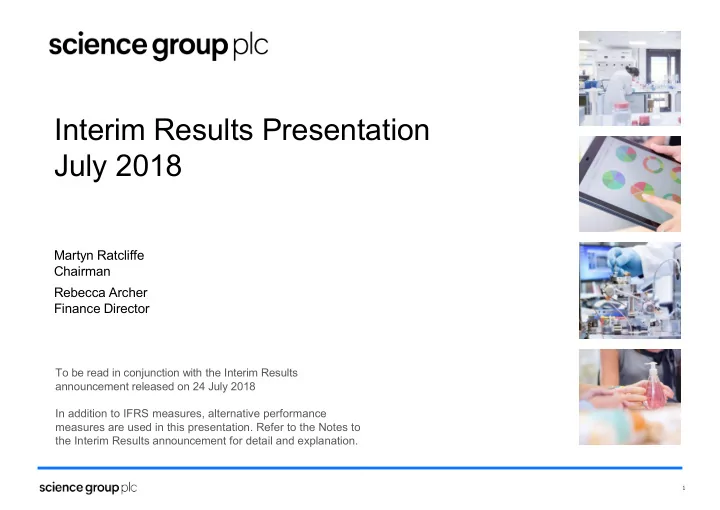 science group plc

Interim Results Presentation
July 2018

Martyn Ratcliffe
Chairman

Rebecca Archer
Finance Director

To be read in conjunction with the Interim Results announcement released on 24 July 2018

In addition to IFRS measures, alternative performance measures are used in this presentation. Refer to the Notes to the Interim Results announcement for detail and explanation.

science group plc

1